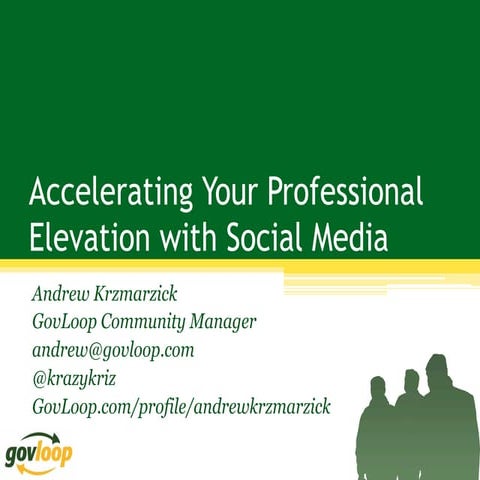 Accelerating Your Professional Elevation with Social Media

Andrew Krzmarzick
GovLoop Community Manager
andrew@govloop.com
@krazykriz
GovLoop.com/profile/andrewkrzmarzick

govloop